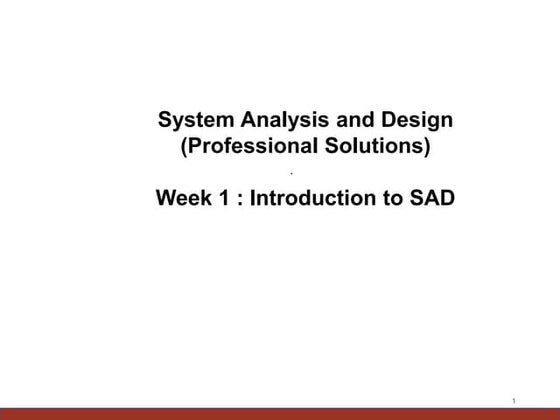 System Analysis and Design
(Professional Solutions)

Week 1 : Introduction to SAD

1